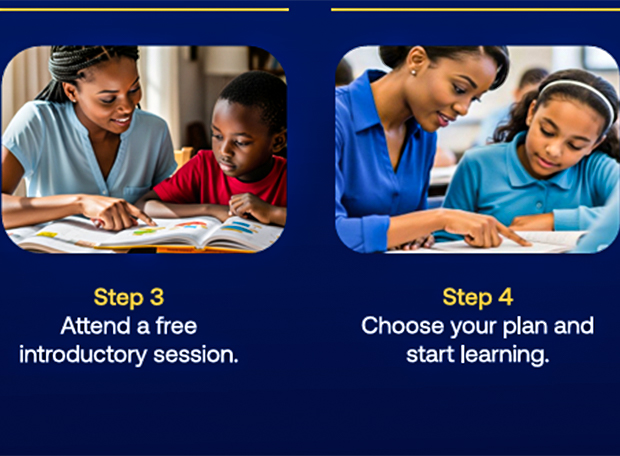 Step 3
Attend a free introductory session.

Step 4
Choose your plan and start learning.